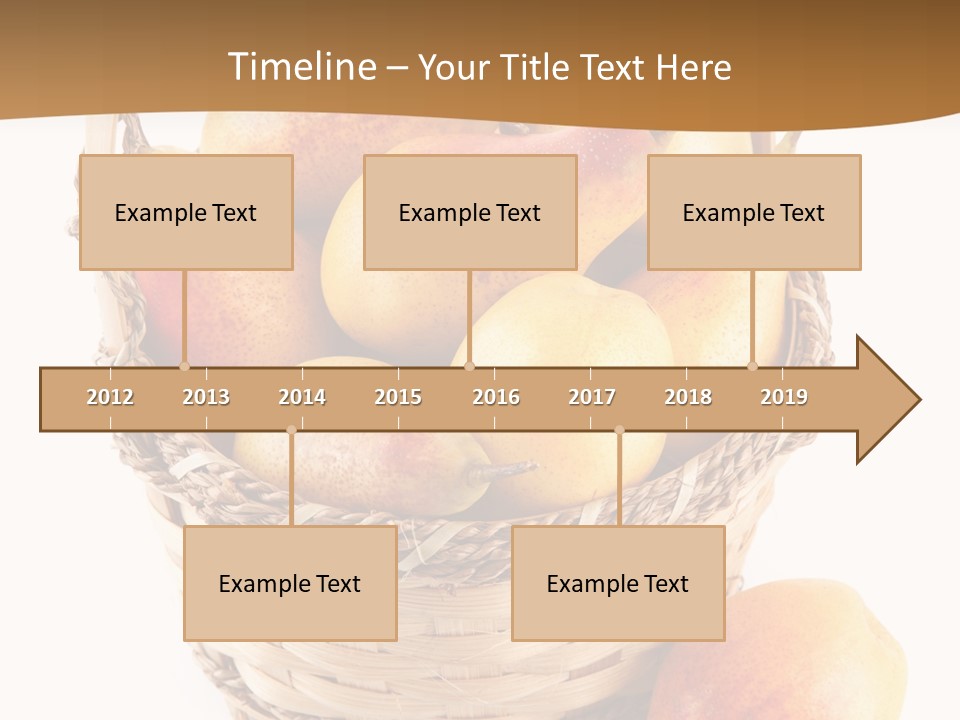 Timeline – Your Title Text Here

Example Text

Example Text

Example Text

2012 2013 2014 2015 2016 2017 2018 2019

Example Text

Example Text